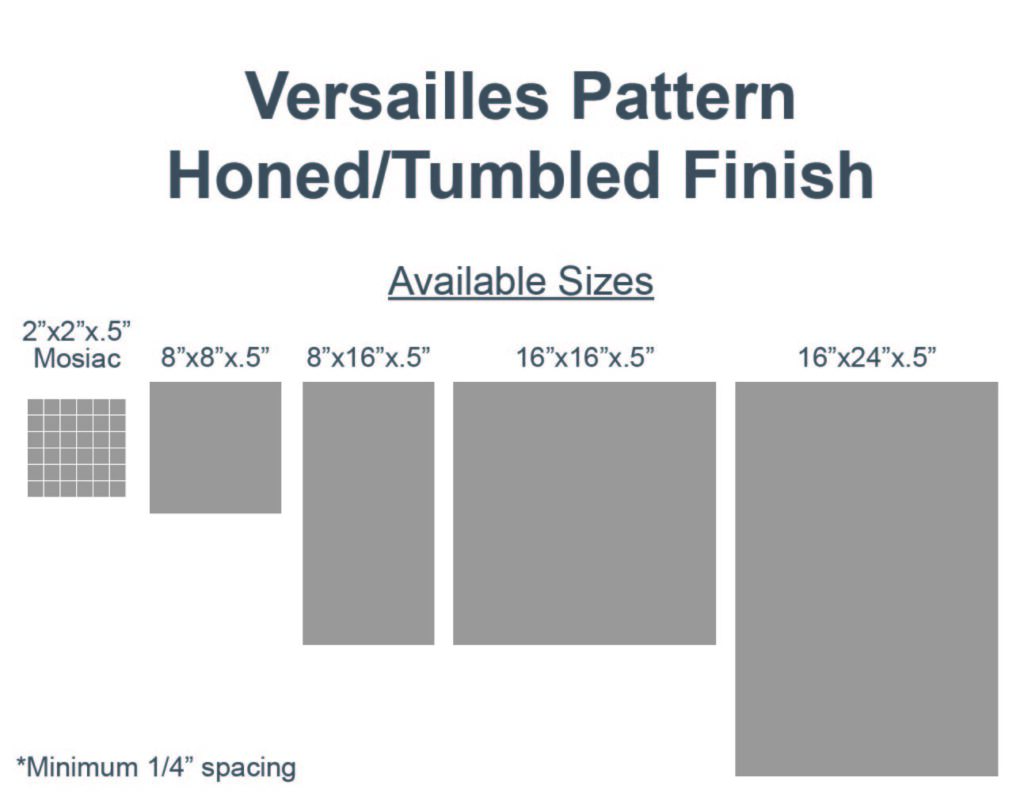 Versailles Pattern
Honed/Tumbled Finish

Available Sizes

2”x2”x.5”
Mosiac

8”x8”x.5”

8”x16”x.5”

16”x16”x.5”

16”x24”x.5”

*Minimum 1/4” spacing